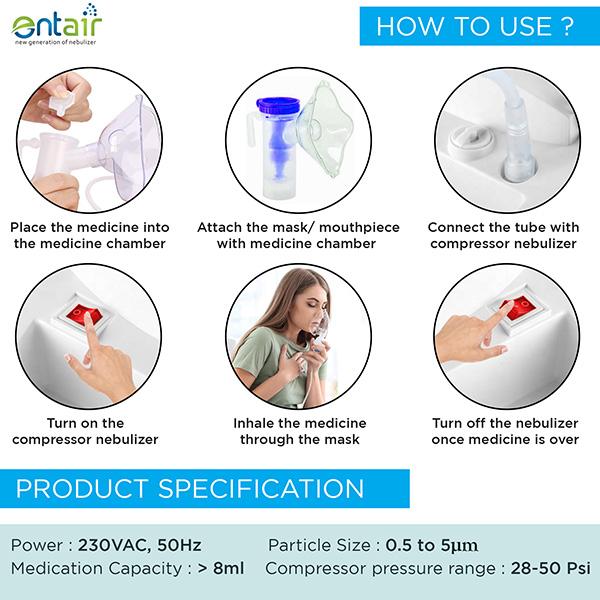 entair
new generation of nebulizer

HOW TO USE ?

Place the medicine into the medicine chamber

Attach the mask/ mouthpiece with medicine chamber

Connect the tube with compressor nebulizer

Turn on the compressor nebulizer

Inhale the medicine through the mask

Turn off the nebulizer once medicine is over

PRODUCT SPECIFICATION

Power : 230VAC, 50Hz

Medication Capacity : > 8ml

Particle Size : 0.5 to 5μm

Compressor pressure range : 28-50 Psi